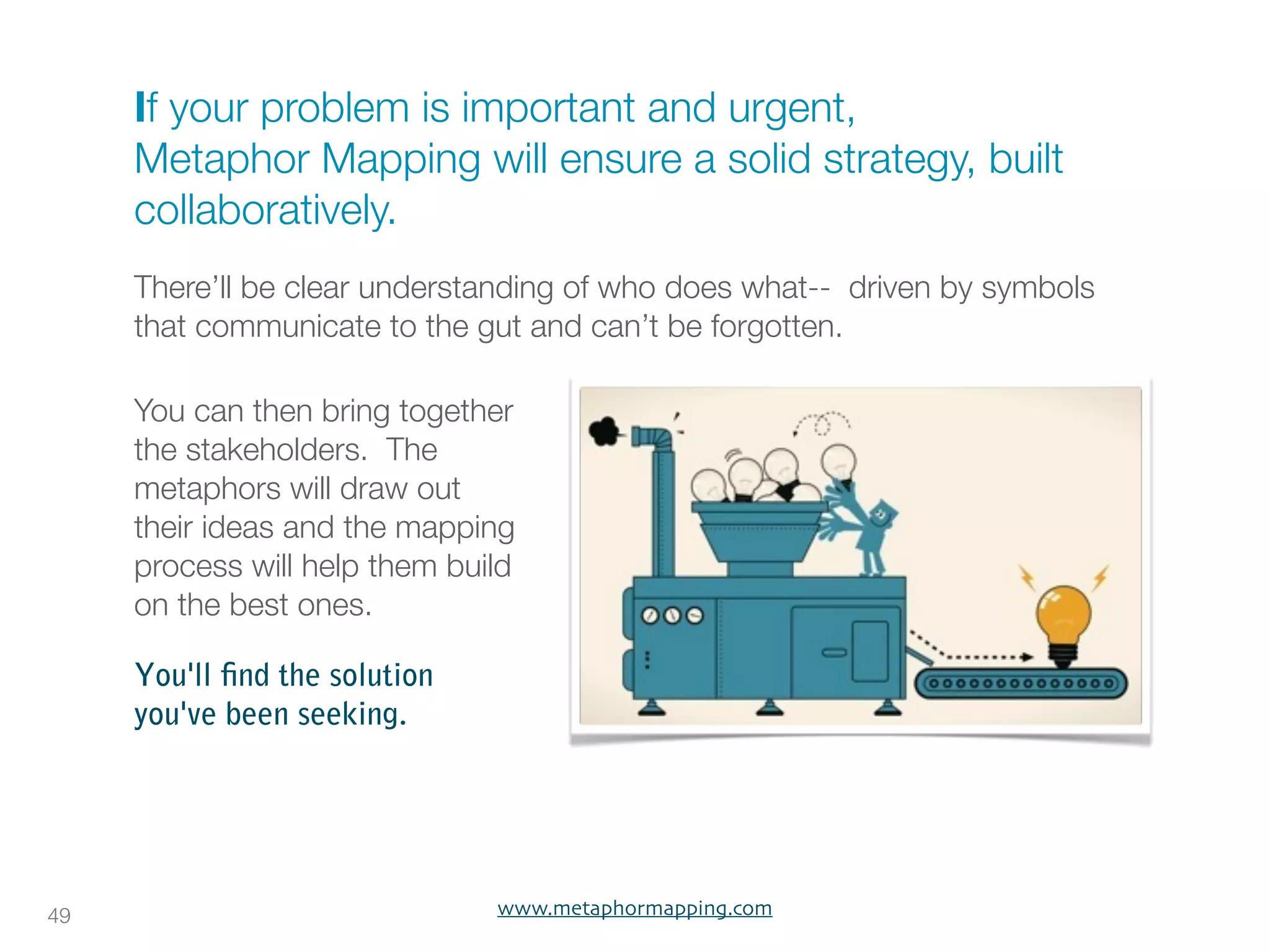 If your problem is important and urgent, Metaphor Mapping will ensure a solid strategy, built collaboratively.

There'll be clear understanding of who does what-- driven by symbols that communicate to the gut and can't be forgotten.

You can then bring together the stakeholders. The metaphors will draw out their ideas and the mapping process will help them build on the best ones.

You'll find the solution you've been seeking.

49

www.metaphormapping.com